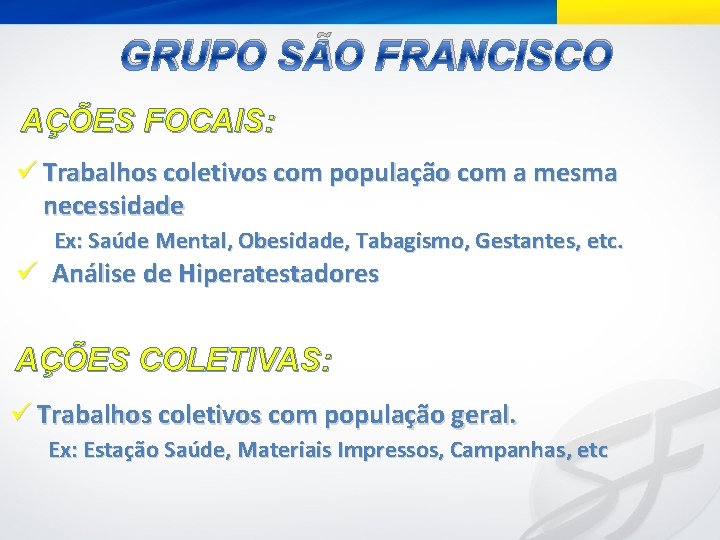 GRUPO SÃO FRANCISCO

AÇÕES FOCAIS:

✓ Trabalhos coletivos com população com a mesma necessidade

Ex: Saúde Mental, Obesidade, Tabagismo, Gestantes, etc.

✓ Análise de Hiperatestadores

AÇÕES COLETIVAS:

✓ Trabalhos coletivos com população geral.

Ex: Estação Saúde, Materiais Impressos, Campanhas, etc